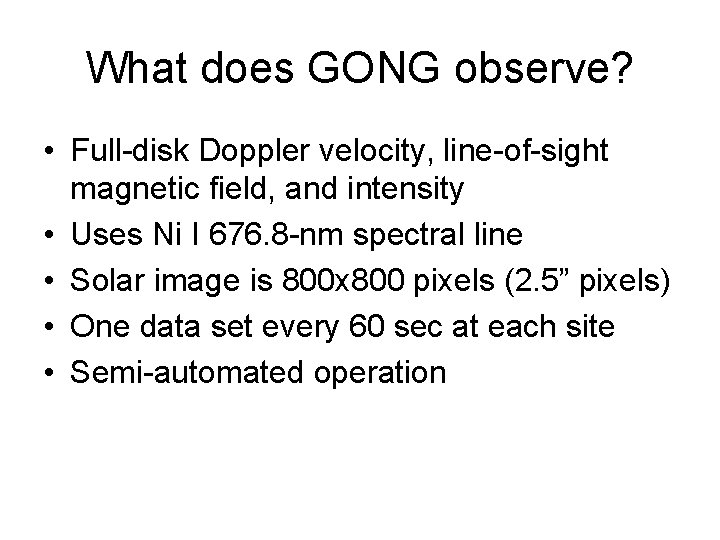 What does GONG observe?

• Full-disk Doppler velocity, line-of-sight magnetic field, and intensity
• Uses Ni I 676.8-nm spectral line
• Solar image is 800x800 pixels (2.5” pixels)
• One data set every 60 sec at each site
• Semi-automated operation